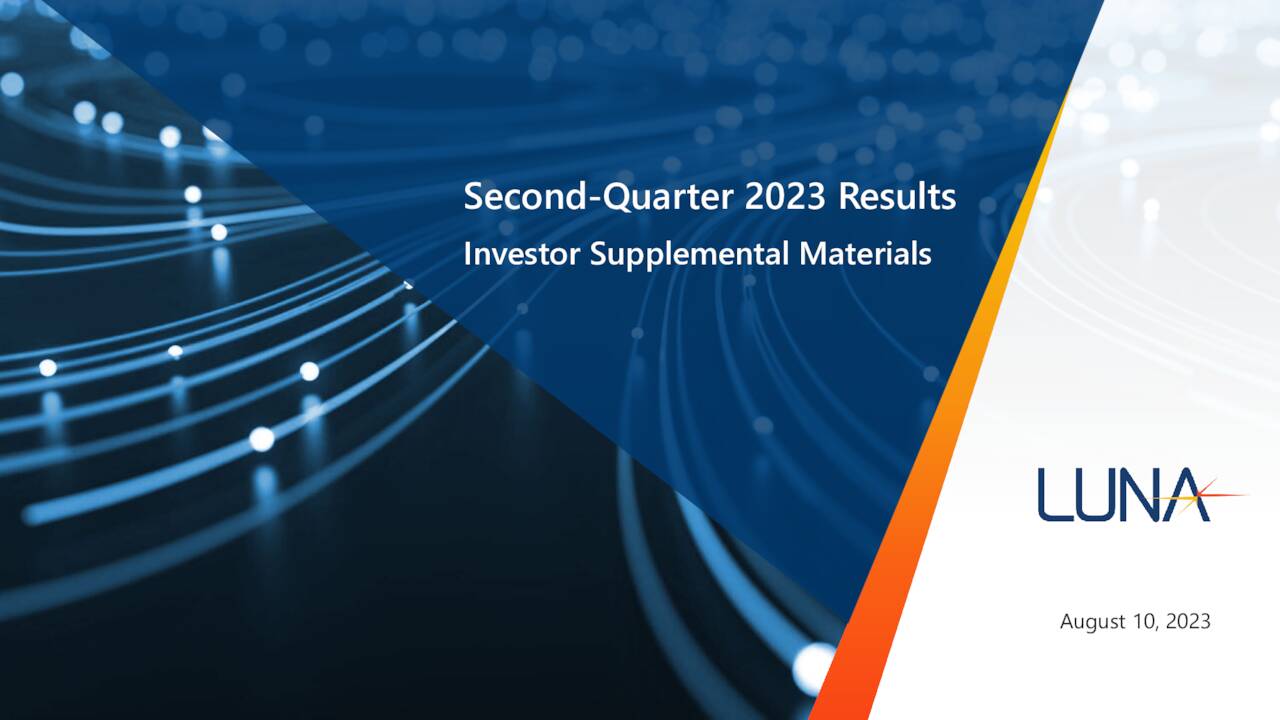 Second-Quarter 2023 Results
Investor Supplemental Materials

LUNA

August 10, 2023